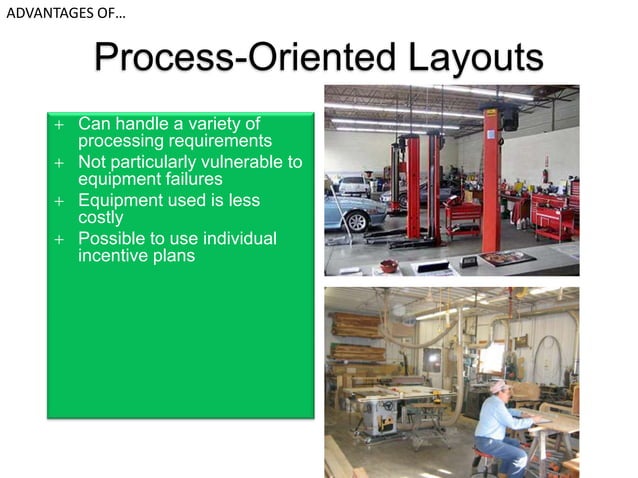 ADVANTAGES OF…

Process-Oriented Layouts

+ Can handle a variety of processing requirements
+ Not particularly vulnerable to equipment failures
+ Equipment used is less costly
+ Possible to use individual incentive plans